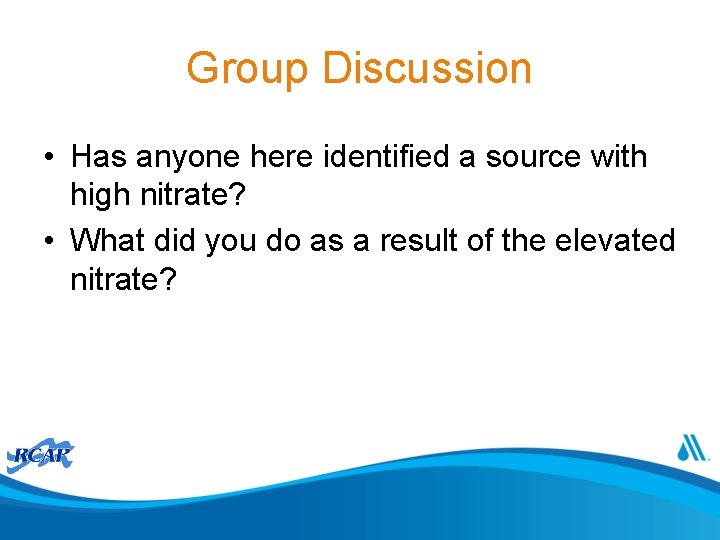 Group Discussion

• Has anyone here identified a source with high nitrate?

• What did you do as a result of the elevated nitrate?

RCAP